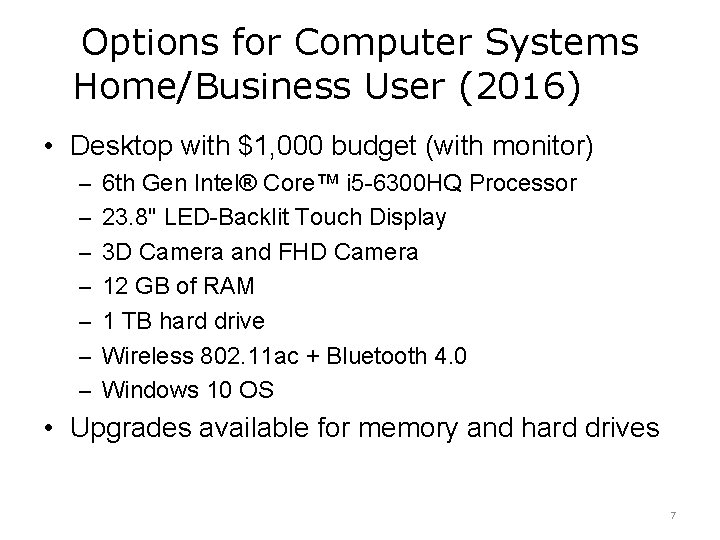 Options for Computer Systems Home/Business User (2016)

• Desktop with \$1,000 budget (with monitor)
– 6th Gen Intel® Core™ i5-6300HQ Processor
– 23.8" LED-Backlit Touch Display
– 3D Camera and FHD Camera
– 12 GB of RAM
– 1 TB hard drive
– Wireless 802.11ac + Bluetooth 4.0
– Windows 10 OS
• Upgrades available for memory and hard drives

7